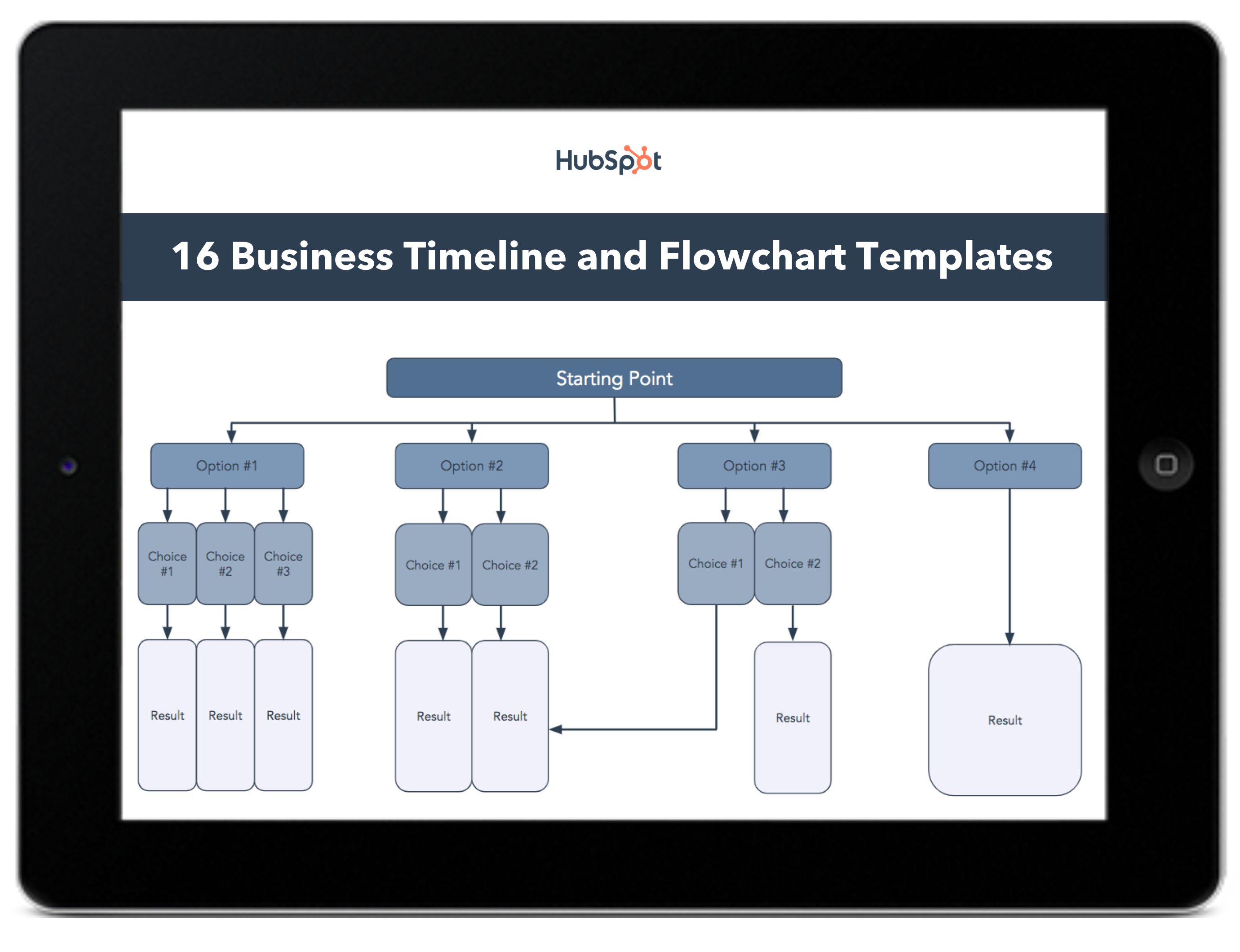 HubSpot

16 Business Timeline and Flowchart Templates

Starting Point

Option #1

Option #2

Option #3

Option #4

Choice #1

Choice #2

Choice #3

Choice #1

Choice #2

Choice #1

Choice #2

Result

Result

Result

Result

Result

Result

Result